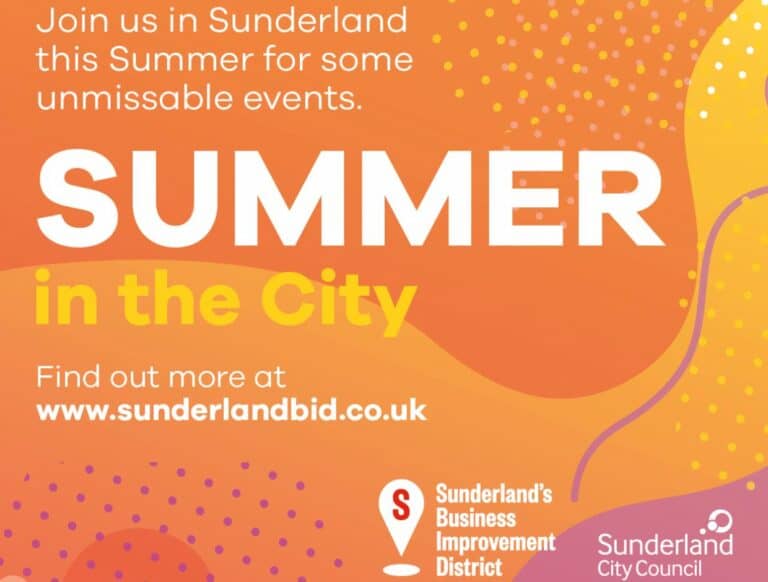 Join us in Sunderland this Summer for some unmissable events.

SUMMER

in the City

Find out more at
www.sunderlandbid.co.uk

S

Sunderland's Business Improvement District

Sunderland City Council